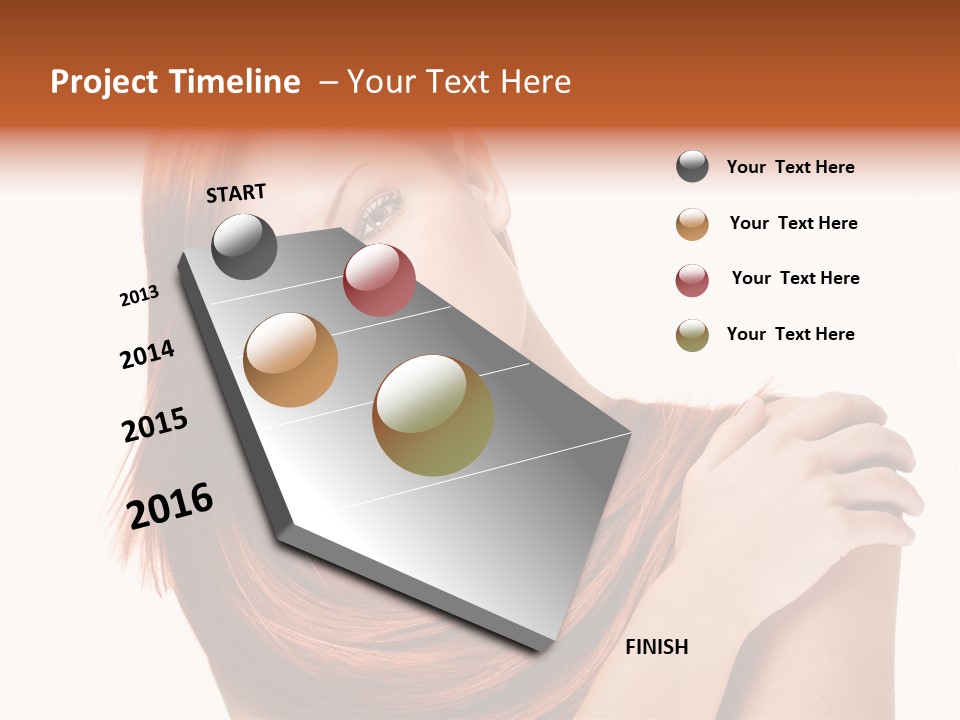 Project Timeline – Your Text Here

START

2013

2014

2015

2016

FINISH

Your Text Here

Your Text Here

Your Text Here

Your Text Here